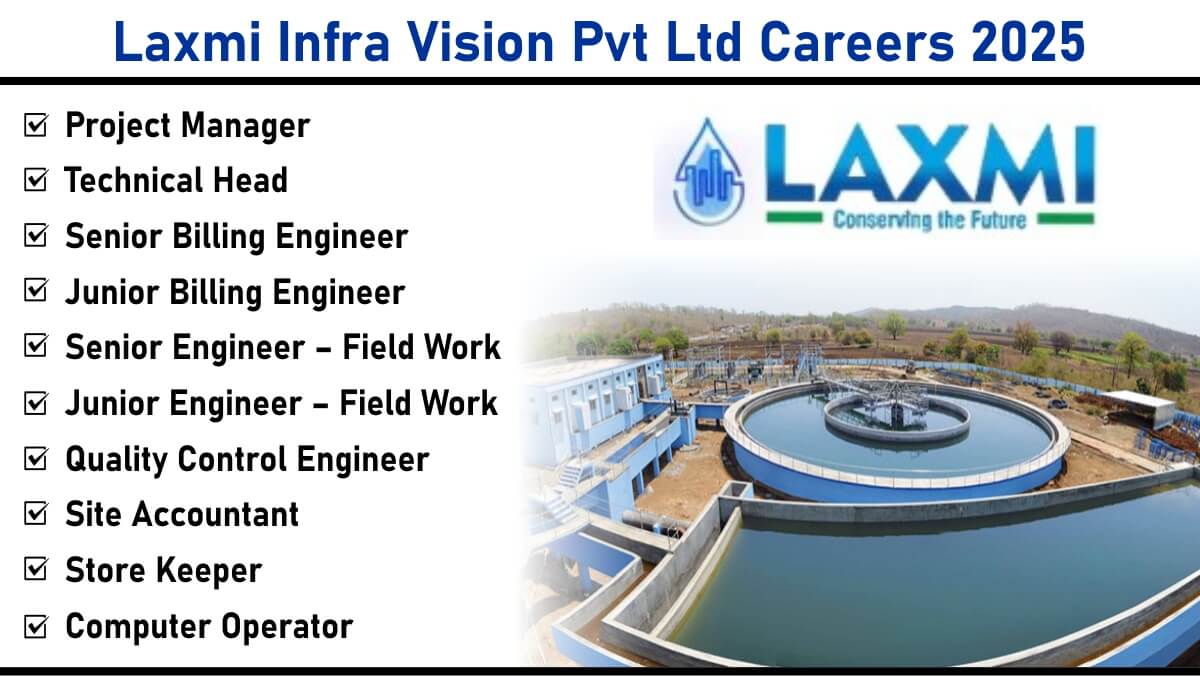 Laxmi Infra Vision Pvt Ltd Careers 2025

☑ Project Manager
☑ Technical Head
☑ Senior Billing Engineer
☑ Junior Billing Engineer
☑ Senior Engineer – Field Work
☑ Junior Engineer – Field Work
☑ Quality Control Engineer
☑ Site Accountant
☑ Store Keeper
☑ Computer Operator

LAXMI
Conserving the Future